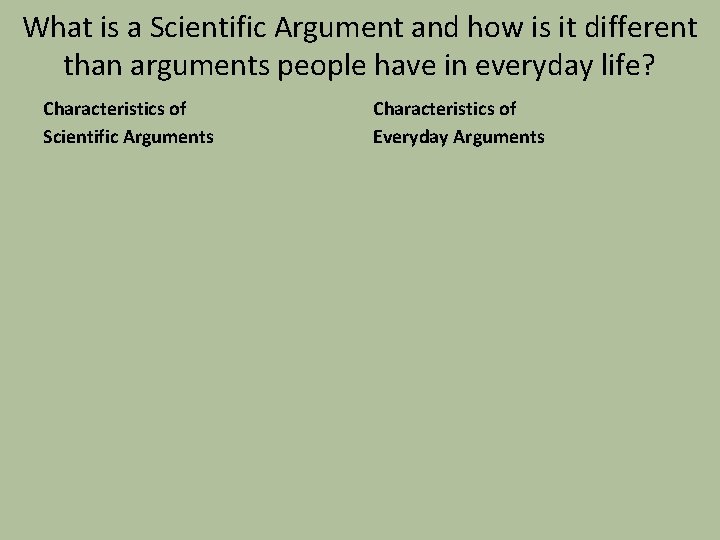 What is a Scientific Argument and how is it different than arguments people have in everyday life?

Characteristics of Scientific Arguments

Characteristics of Everyday Arguments